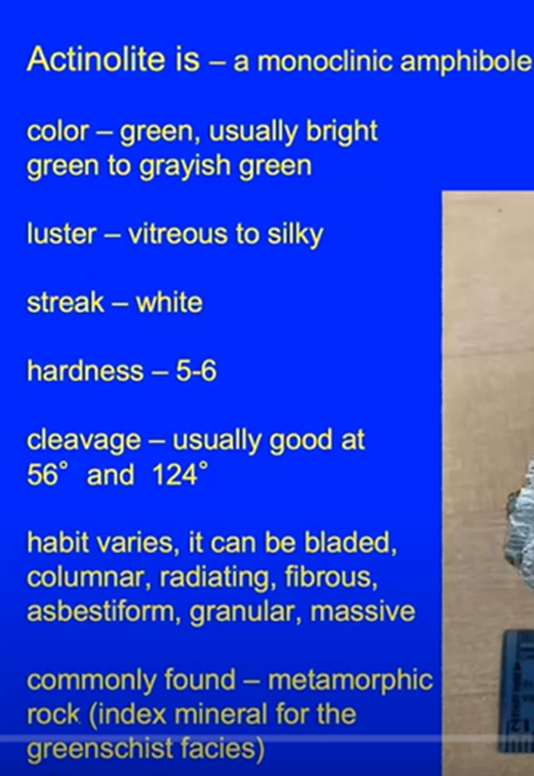 Actinolite is – a monoclinic amphibole

color – green, usually bright green to grayish green

luster – vitreous to silky

streak – white

hardness – 5-6

cleavage – usually good at 56° and 124°

habit varies, it can be bladed, columnar, radiating, fibrous, asbestiform, granular, massive

commonly found – metamorphic rock (index mineral for the greenschist facies)